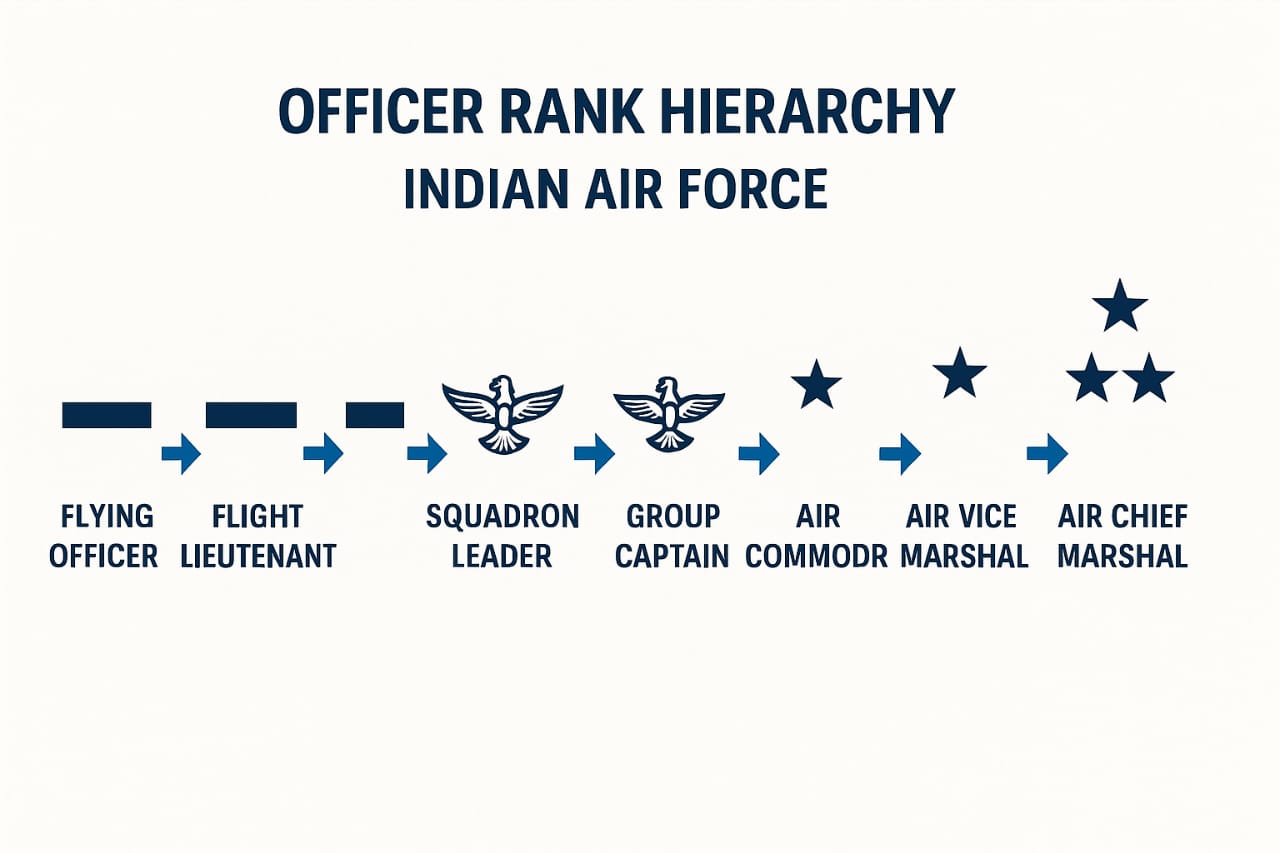 OFFICER RANK HIERARCHY
INDIAN AIR FORCE

FLYING OFFICER

FLIGHT LIEUTENANT

SQUADRON LEADER

GROUP CAPTAIN

AIR COMMODR

AIR VICE MARSHAL

AIR CHIEF MARSHAL